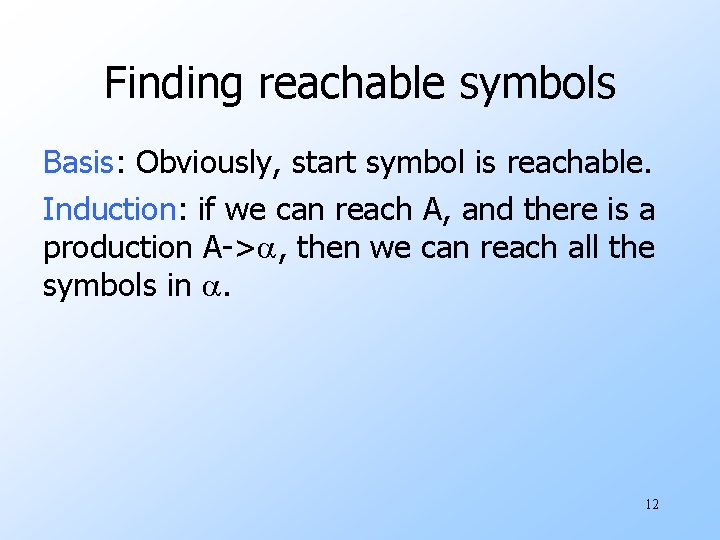 Finding reachable symbols

Basis: Obviously, start symbol is reachable.

Induction: if we can reach A, and there is a production A->$\alpha$, then we can reach all the symbols in $\alpha$.

12